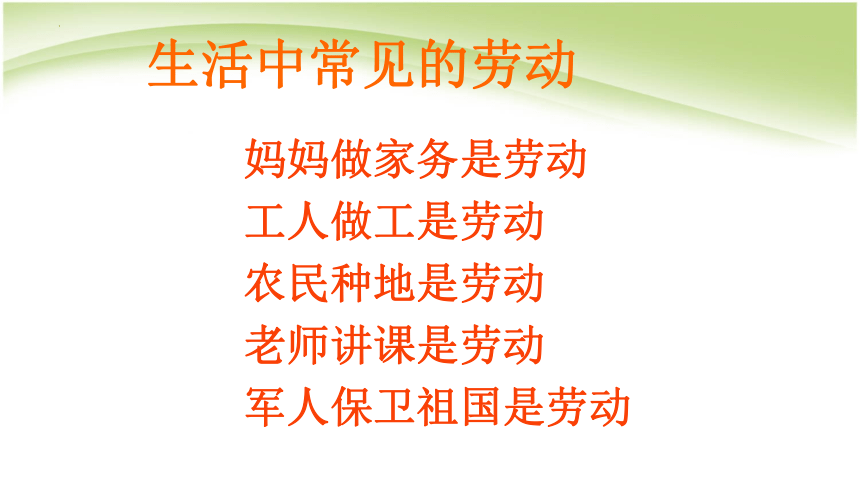 生活中常见的劳动

妈妈做家务是劳动
工人做工是劳动
农民种地是劳动
老师讲课是劳动
军人保卫祖国是劳动